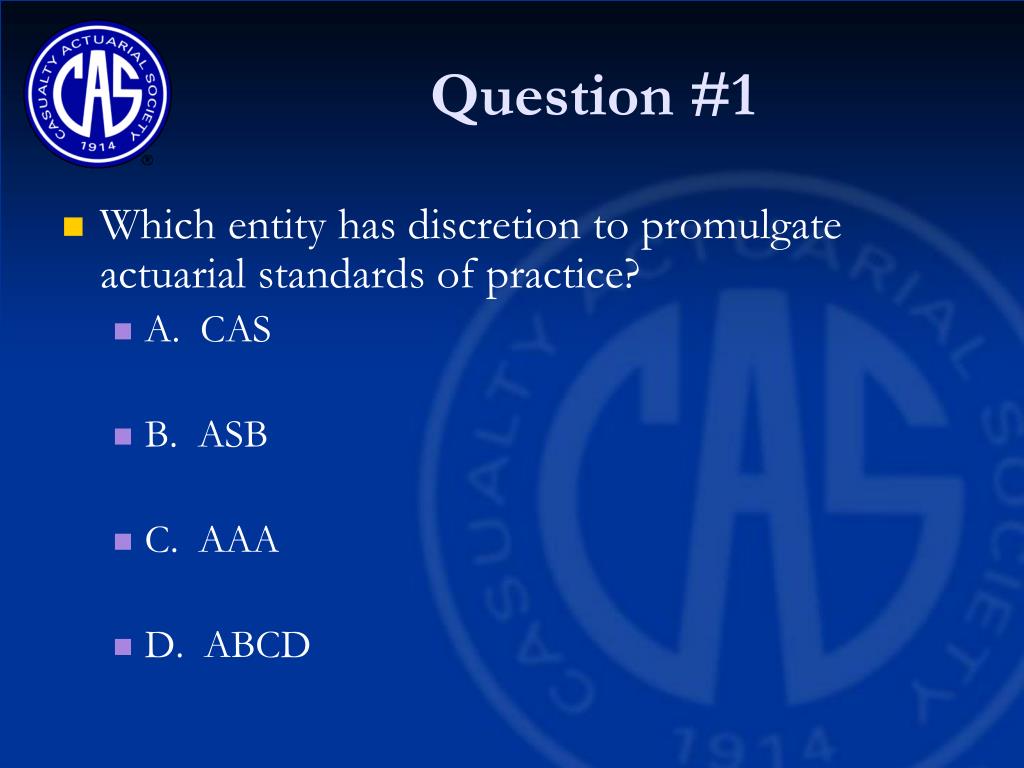 CASUALTY ACTUARIAL SOCIETY CAS 1914 ®

Question #1

Which entity has discretion to promulgate actuarial standards of practice?

A. CAS

B. ASB

C. AAA

D. ABCD

CASUALTY ACTUARIAL SOCIETY CAS 1914